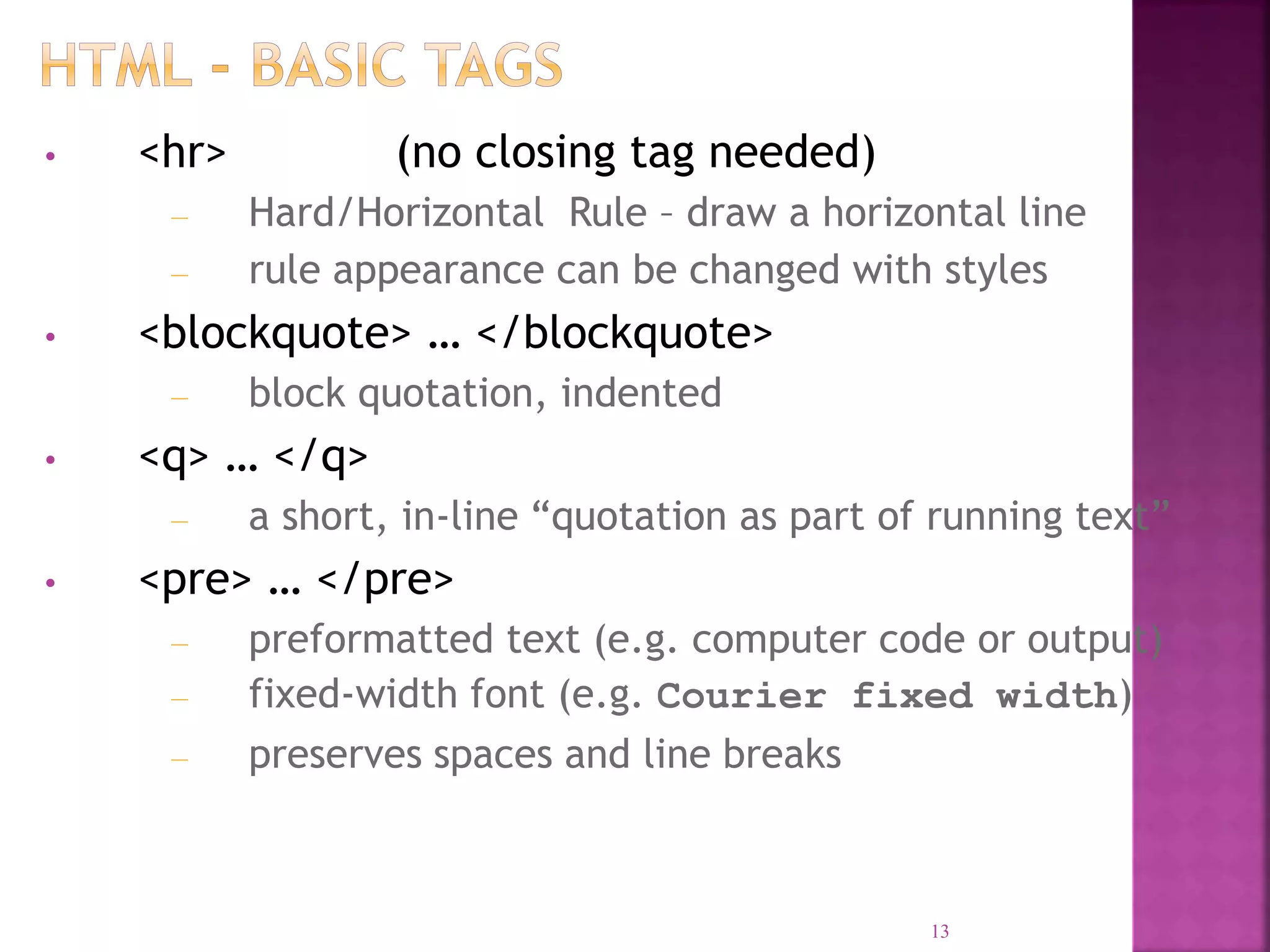 HTML - BASIC TAGS

• <hr> (no closing tag needed)
– Hard/Horizontal Rule – draw a horizontal line
– rule appearance can be changed with styles

• <blockquote> … </blockquote>
– block quotation, indented

• <q> … </q>
– a short, in-line “quotation as part of running text”

• <pre> … </pre>
– preformatted text (e.g. computer code or output)
– fixed-width font (e.g. Courier fixed width)
– preserves spaces and line breaks

13